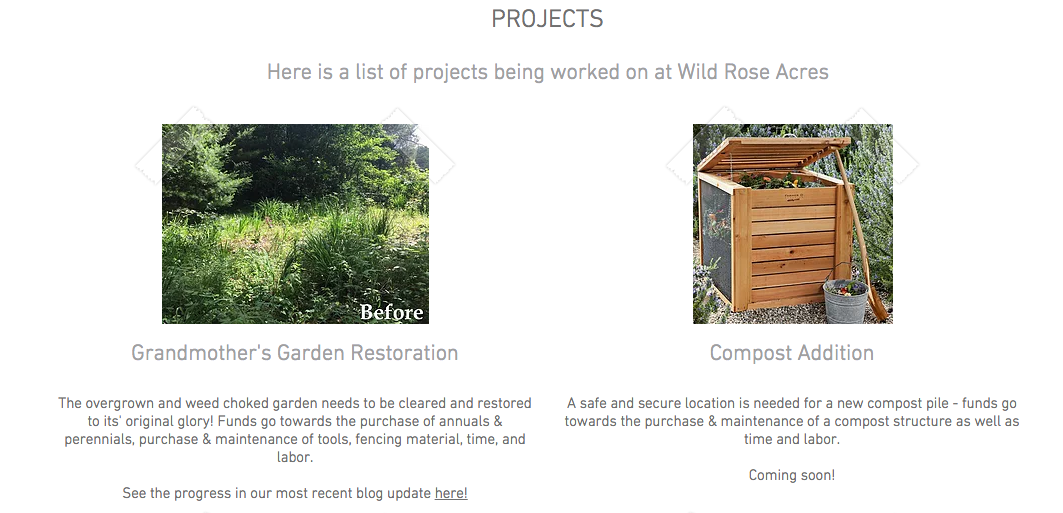 PROJECTS

Here is a list of projects being worked on at Wild Rose Acres

Before

Grandmother's Garden Restoration

The overgrown and weed choked garden needs to be cleared and restored to its' original glory! Funds go towards the purchase of annuals & perennials, purchase & maintenance of tools, fencing material, time, and labor.

See the progress in our most recent blog update here!

Compost Addition

A safe and secure location is needed for a new compost pile - funds go towards the purchase & maintenance of a compost structure as well as time and labor.

Coming soon!